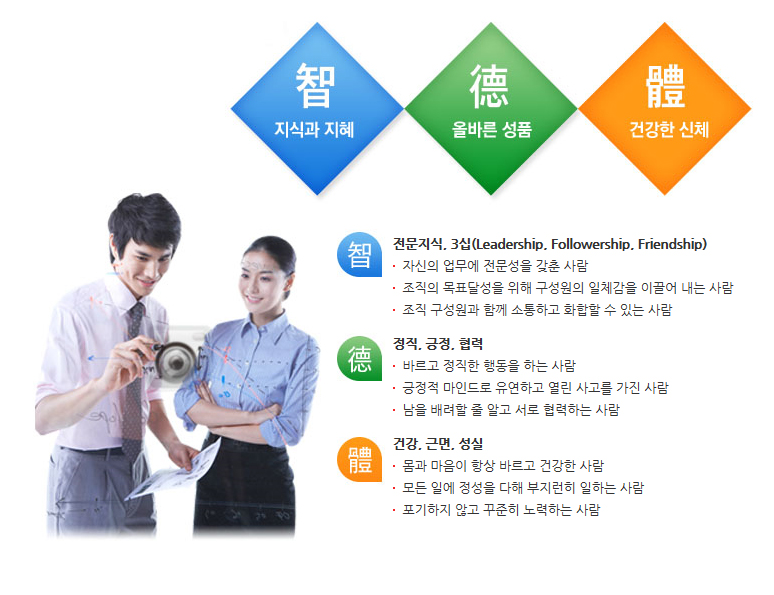 智
지식과 지혜

德
올바른 성품

體
건강한 신체

智
전문지식, 3십(Leadership, Followership, Friendship)
· 자신의 업무에 전문성을 갖춘 사람
· 조직의 목표달성을 위해 구성원의 일체감을 이끌어 내는 사람
· 조직 구성원과 함께 소통하고 화합할 수 있는 사람

德
정직, 긍정, 협력
· 바르고 정직한 행동을 하는 사람
· 긍정적 마인드로 유연하고 열린 사고를 가진 사람
· 남을 배려할 줄 알고 서로 협력하는 사람

體
건강, 근면, 성실
· 몸과 마음이 항상 바르고 건강한 사람
· 모든 일에 정성을 다해 부지런히 일하는 사람
· 포기하지 않고 꾸준히 노력하는 사람